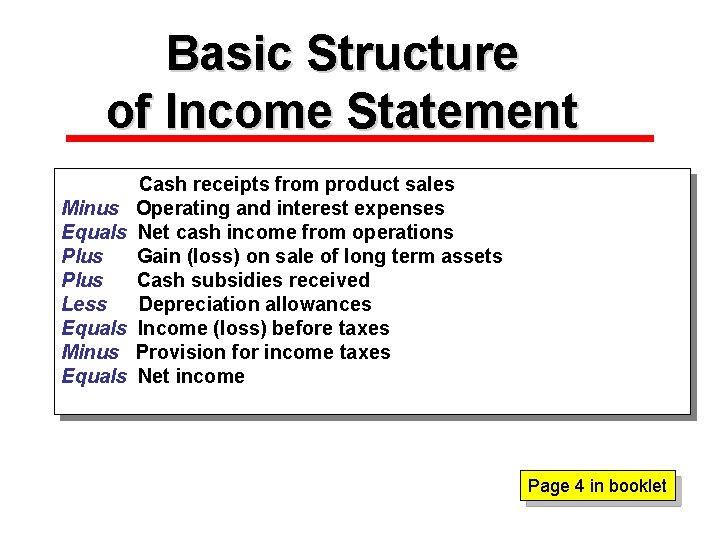 Basic Structure of Income Statement

Cash receipts from product sales
Minus Operating and interest expenses
Equals Net cash income from operations
Plus Gain (loss) on sale of long term assets
Plus Cash subsidies received
Less Depreciation allowances
Equals Income (loss) before taxes
Minus Provision for income taxes
Equals Net income

Page 4 in booklet